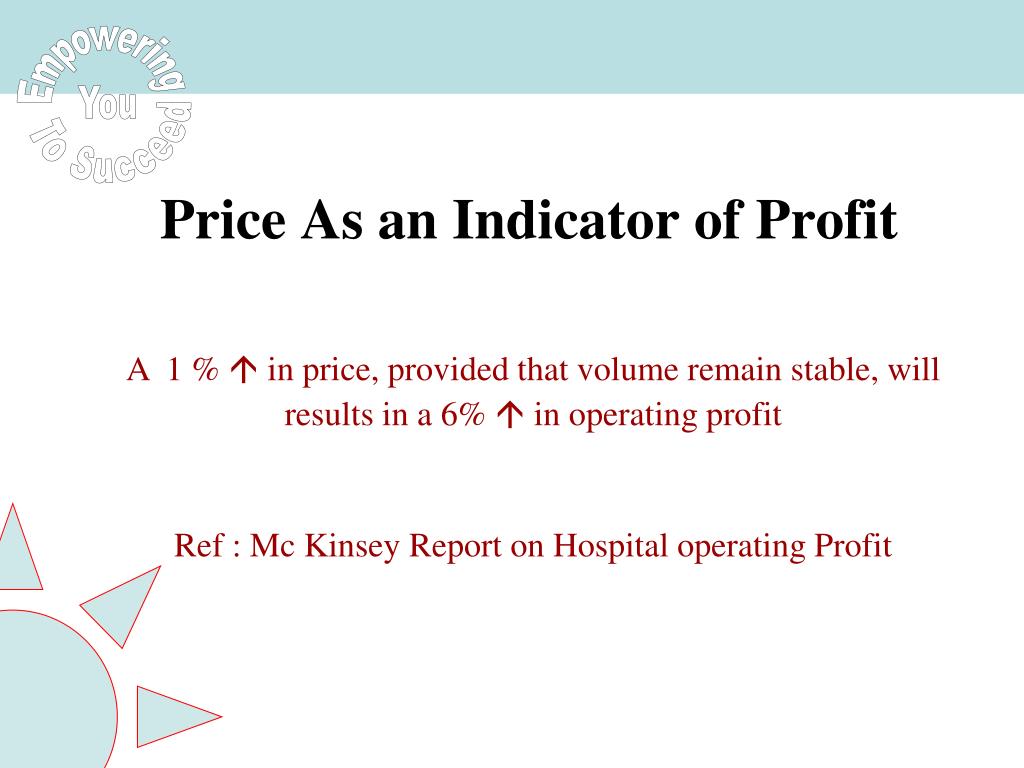 Empowering You To Succeed

Price As an Indicator of Profit

A 1 % ↑ in price, provided that volume remain stable, will results in a 6% ↑ in operating profit

Ref : Mc Kinsey Report on Hospital operating Profit